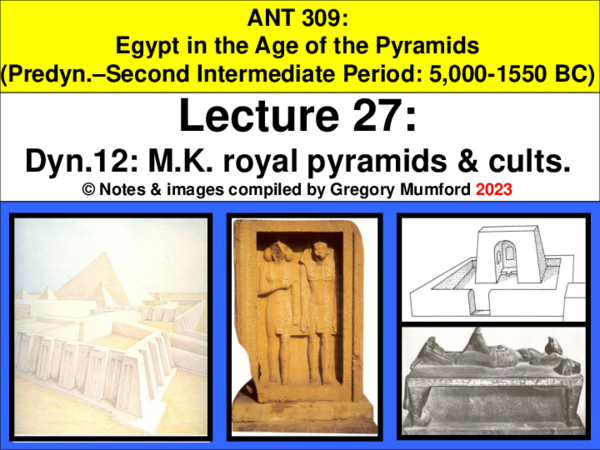 ANT 309:
Egypt in the Age of the Pyramids
(Predyn.–Second Intermediate Period: 5,000-1550 BC)

Lecture 27:

Dyn.12: M.K. royal pyramids & cults.

© Notes & images compiled by Gregory Mumford 2023